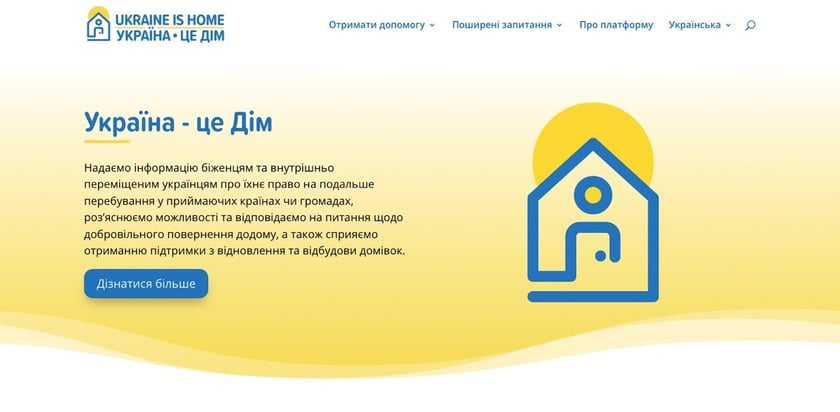 UKRAINE IS HOME
УКРАЇНА • ЦЕ ДІМ

Отримати допомогу Поширені запитання Про платформу Українська

Україна - це Дім

Надаємо інформацію біженцям та внутрішньо переміщеним українцям про їхнє право на подальше перебування у приймаючих країнах чи громадах, роз'яснюємо можливості та відповідаємо на питання щодо добровільного повернення додому, а також сприяємо отриманню підтримки з відновлення та відбудови домівок.

Дізнатися більше